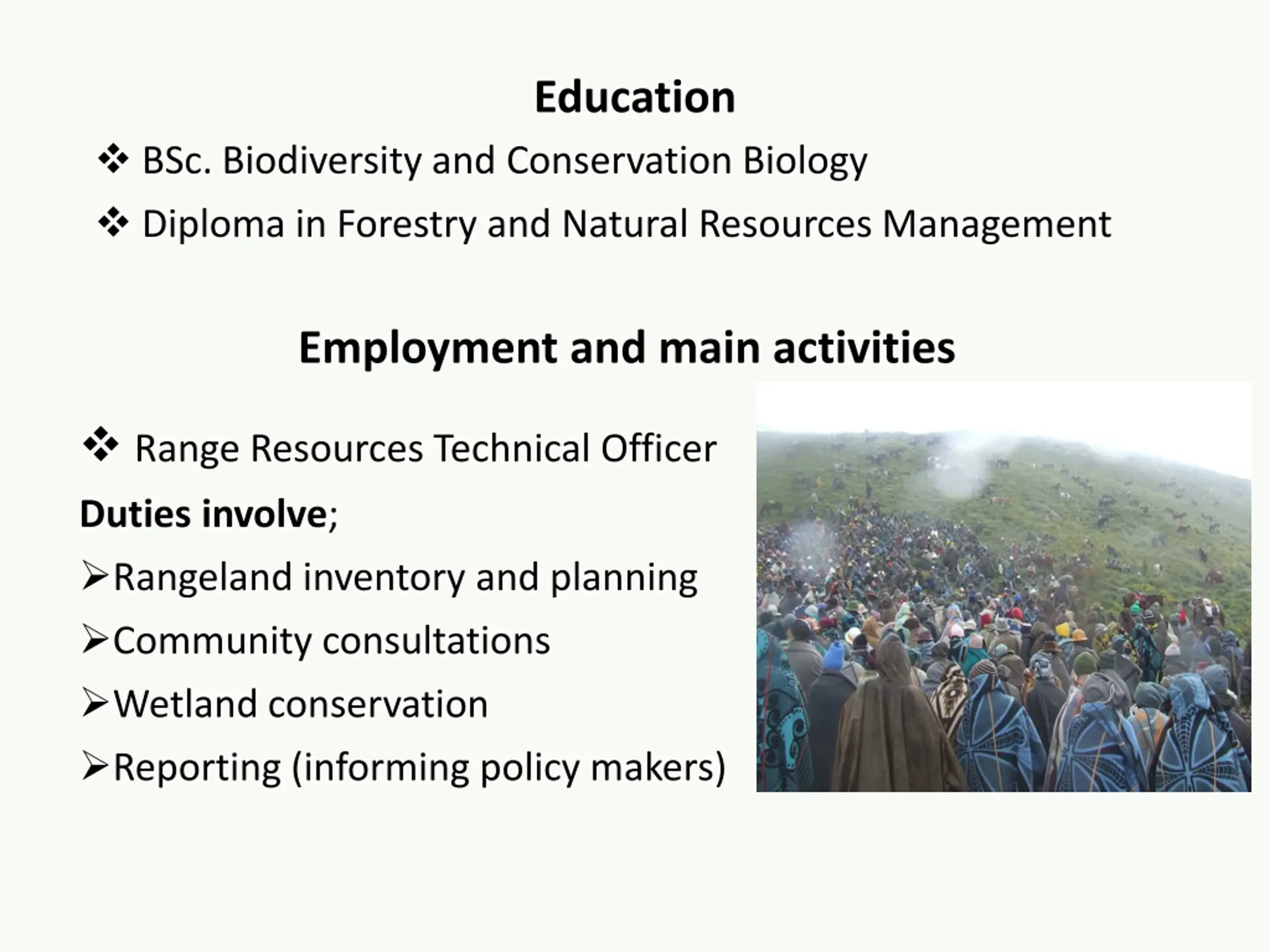 Education

❖ BSc. Biodiversity and Conservation Biology

❖ Diploma in Forestry and Natural Resources Management

Employment and main activities

❖ Range Resources Technical Officer

Duties involve;

➢Rangeland inventory and planning

➢Community consultations

➢Wetland conservation

➢Reporting (informing policy makers)